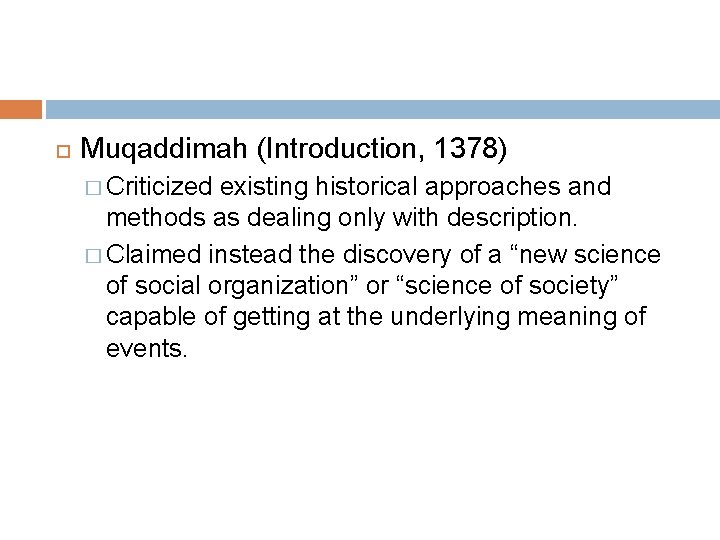 Muqaddimah (Introduction, 1378)

Criticized existing historical approaches and methods as dealing only with description.

Claimed instead the discovery of a “new science of social organization” or “science of society” capable of getting at the underlying meaning of events.